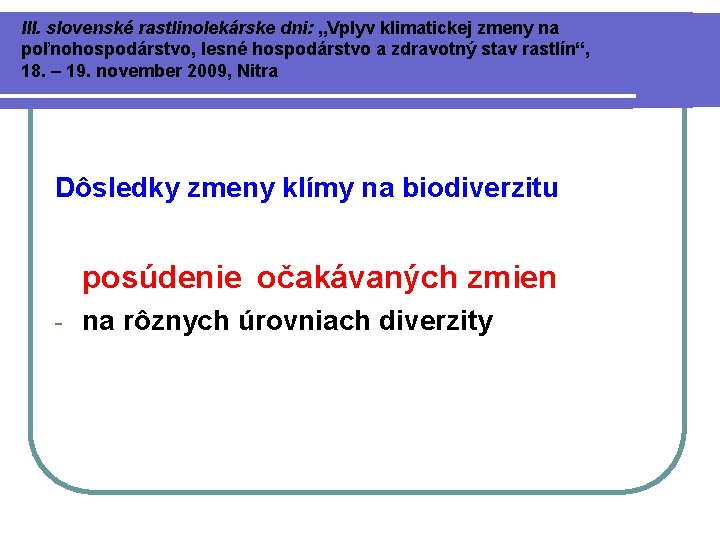 III. slovenské rastlinolekárske dni: „Vplyv klimatickej zmeny na poľnohospodárstvo, lesné hospodárstvo a zdravotný stav rastlín“, 18. – 19. november 2009, Nitra

Dôsledky zmeny klímy na biodiverzitu

posúdenie očakávaných zmien

- na rôznych úrovniach diverzity